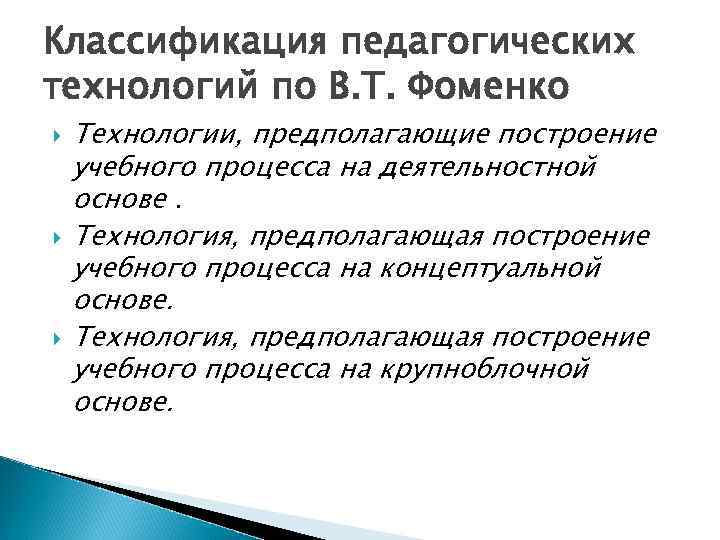 Классификация педагогических технологий по В.Т. Фоменко

Технологии, предполагающие построение учебного процесса на деятельностной основе .

Технология, предполагающая построение учебного процесса на концептуальной основе.

Технология, предполагающая построение учебного процесса на крупноблочной основе.